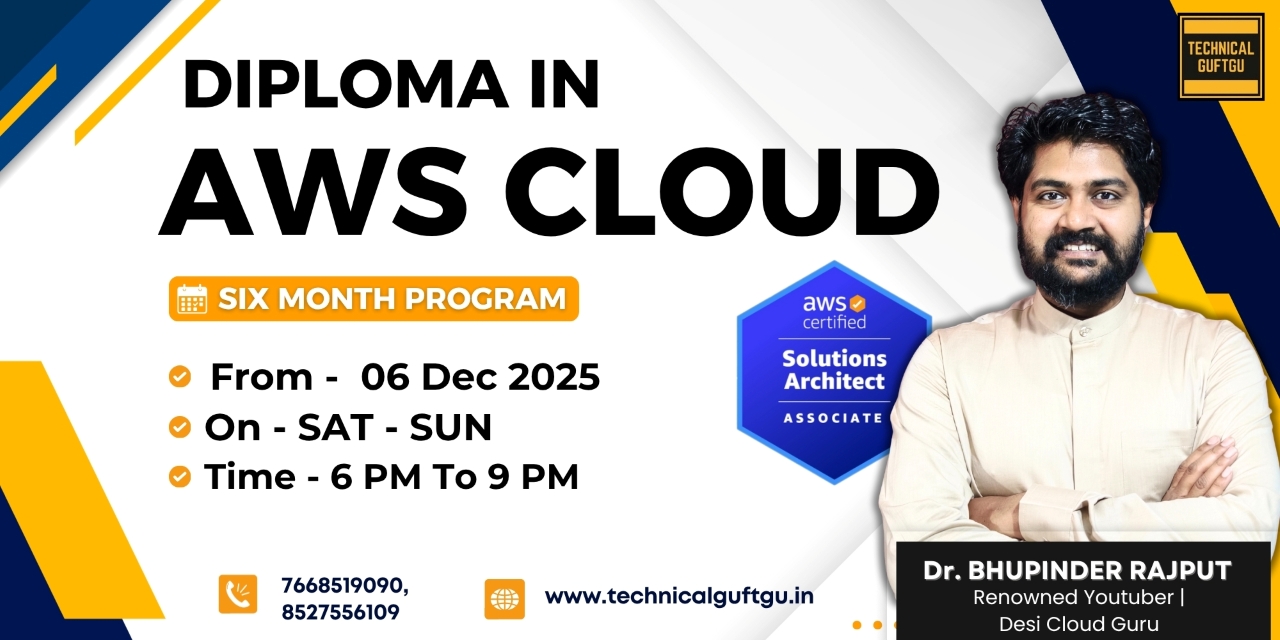 TECHNICAL GUFTGU

DIPLOMA IN
AWS CLOUD

SIX MONTH PROGRAM

From - 06 Dec 2025
On - SAT - SUN
Time - 6 PM To 9 PM

aws certified
Solutions Architect
ASSOCIATE

7668519090, 8527556109

www.technicalguftgu.in

Dr. BHUPINDER RAJPUT
Renowned Youtuber | Desi Cloud Guru